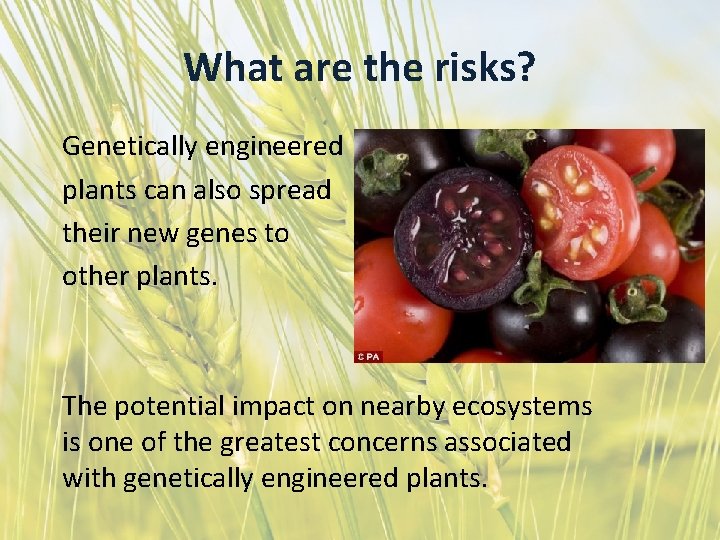 What are the risks?

Genetically engineered plants can also spread their new genes to other plants.

©PA

The potential impact on nearby ecosystems is one of the greatest concerns associated with genetically engineered plants.